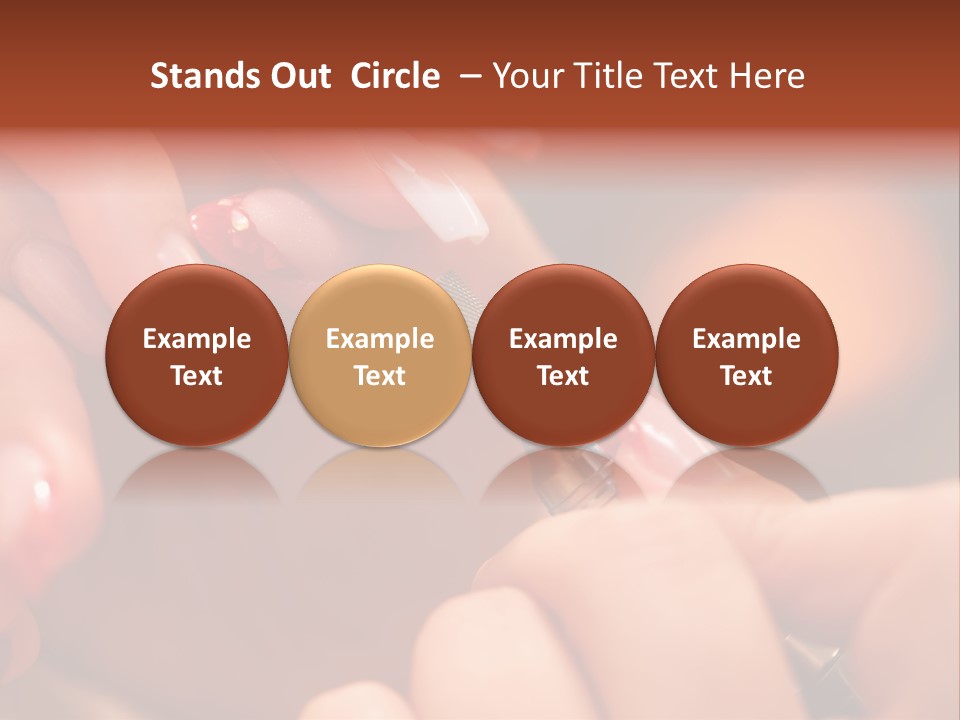 Stands Out Circle – Your Title Text Here

Example Text

Example Text

Example Text

Example Text